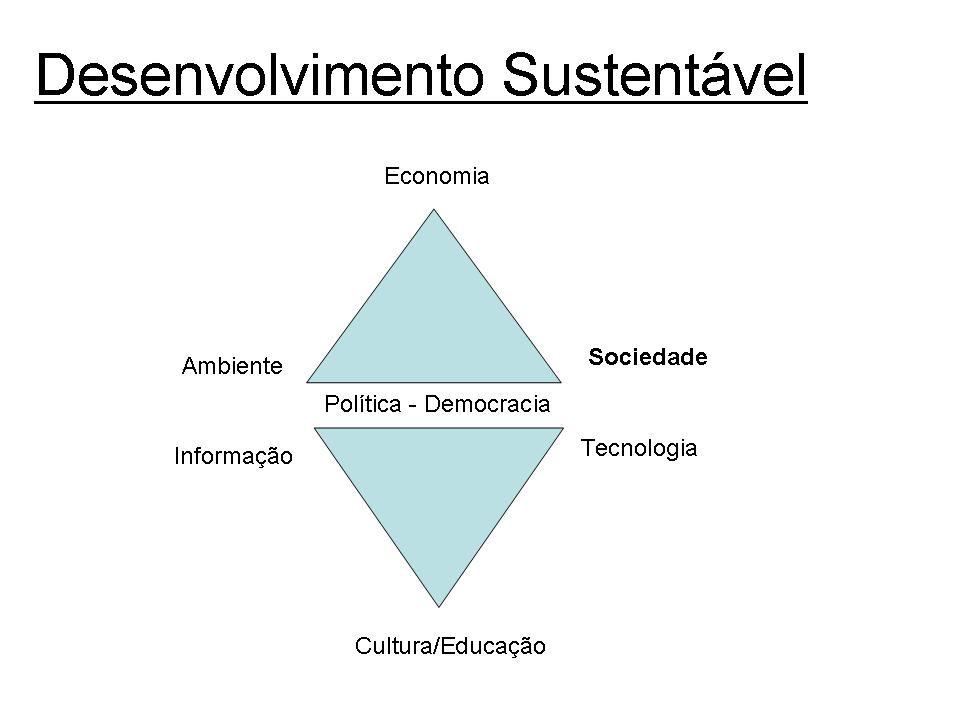 Desenvolvimento Sustentável

Economia

Ambiente

Sociedade

Política - Democracia

Informação

Tecnologia

Cultura/Educação